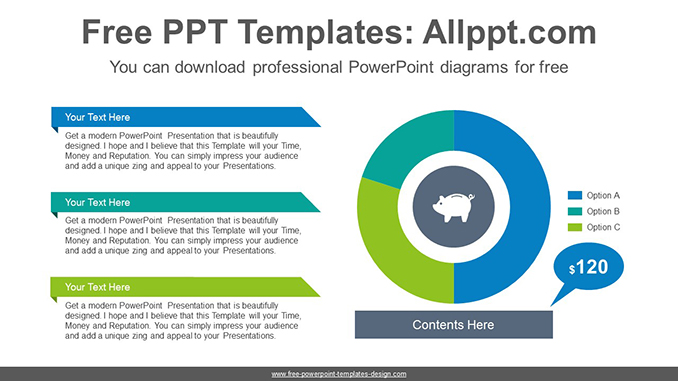 Free PPT Templates: Allppt.com

You can download professional PowerPoint diagrams for free

Your Text Here

Get a modern PowerPoint Presentation that is beautifully designed. I hope and I believe that this Template will your Time, Money and Reputation. You can simply impress your audience and add a unique zing and appeal to your Presentations.

Your Text Here

Get a modern PowerPoint Presentation that is beautifully designed. I hope and I believe that this Template will your Time, Money and Reputation. You can simply impress your audience and add a unique zing and appeal to your Presentations.

Your Text Here

Get a modern PowerPoint Presentation that is beautifully designed. I hope and I believe that this Template will your Time, Money and Reputation. You can simply impress your audience and add a unique zing and appeal to your Presentations.

Option A

Option B

Option C

$120

Contents Here

www.free-powerpoint-templates-design.com